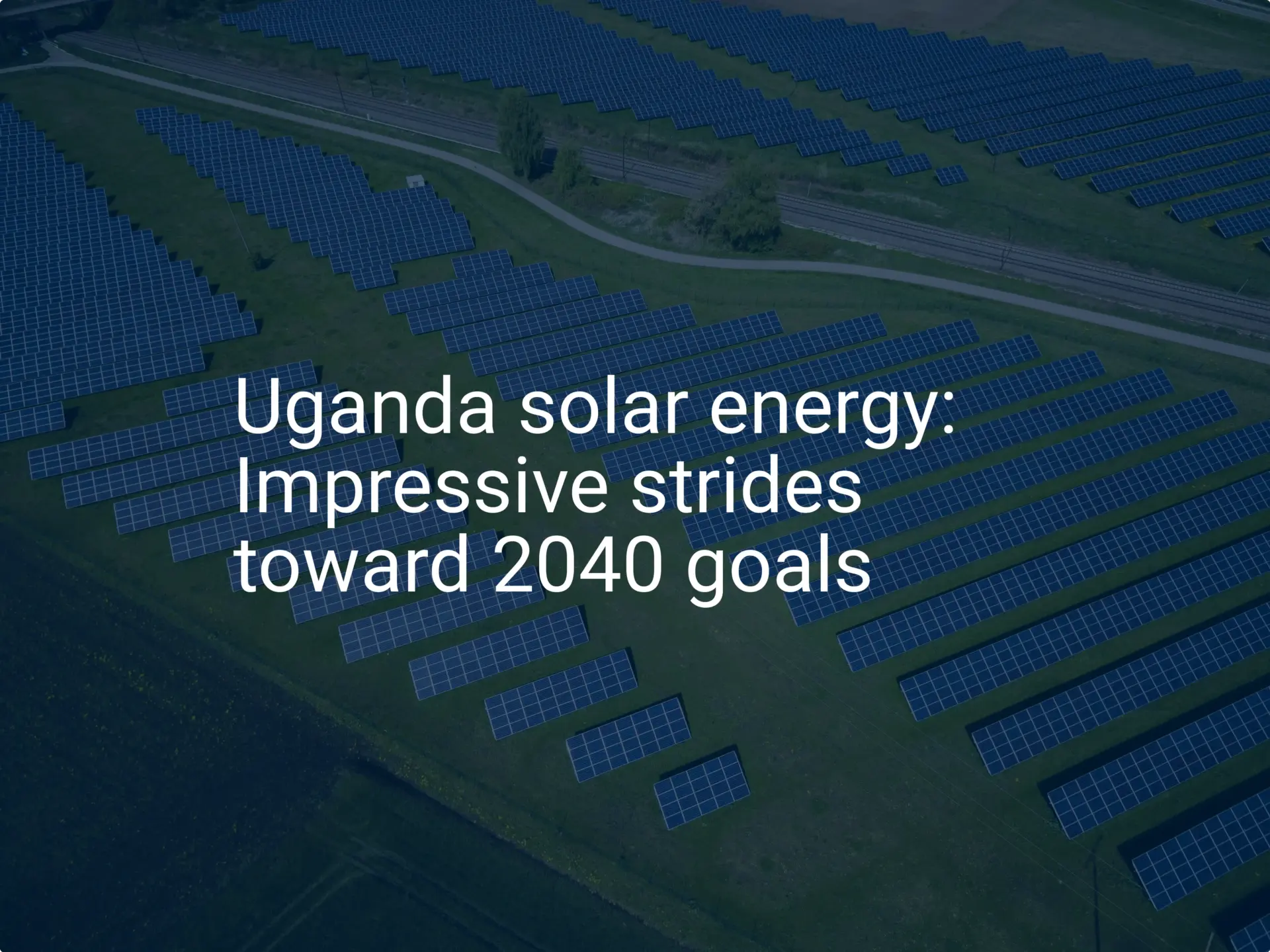 Uganda solar energy: Impressive strides toward 2040 goals